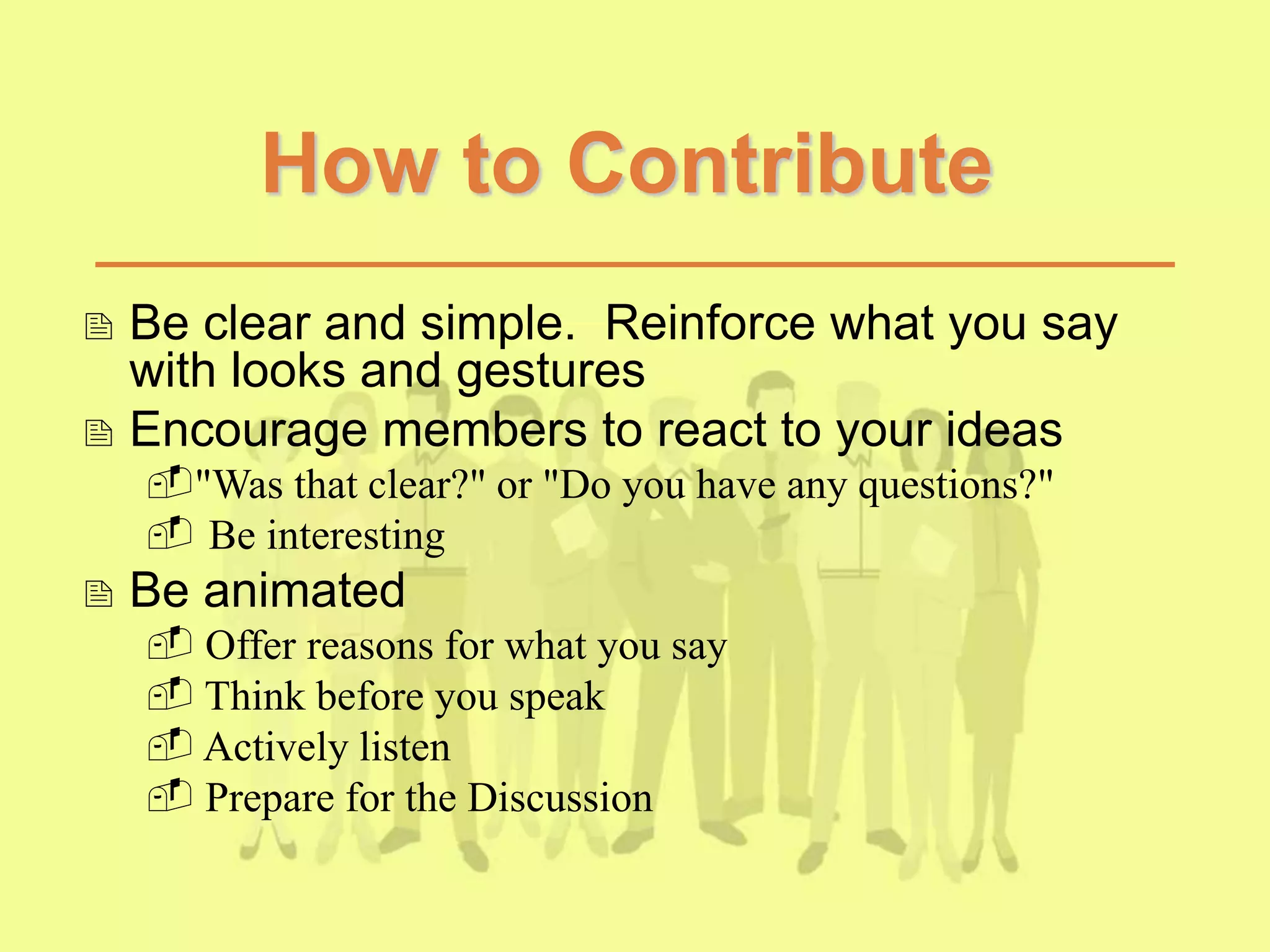 How to Contribute

Be clear and simple.  Reinforce what you say with looks and gestures

Encourage members to react to your ideas

"Was that clear?" or "Do you have any questions?"

Be interesting

Be animated

Offer reasons for what you say

Think before you speak

Actively listen

Prepare for the Discussion